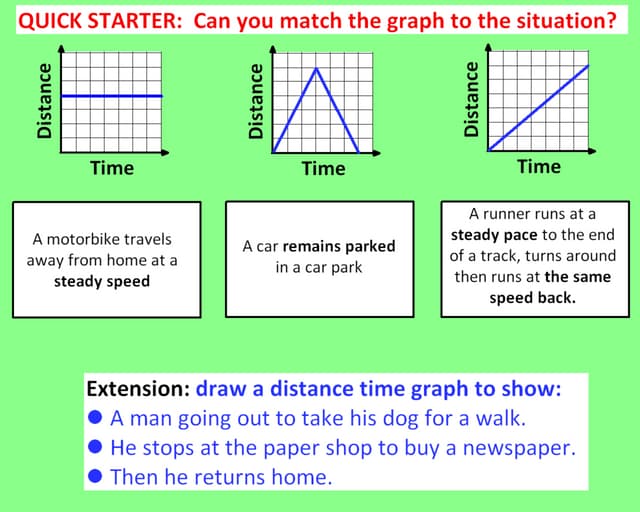 QUICK STARTER: Can you match the graph to the situation?

Distance

Time

Distance

Time

Distance

Time

A motorbike travels away from home at a steady speed

A car remains parked in a car park

A runner runs at a steady pace to the end of a track, turns around then runs at the same speed back.

Extension: draw a distance time graph to show:
● A man going out to take his dog for a walk.
● He stops at the paper shop to buy a newspaper.
● Then he returns home.